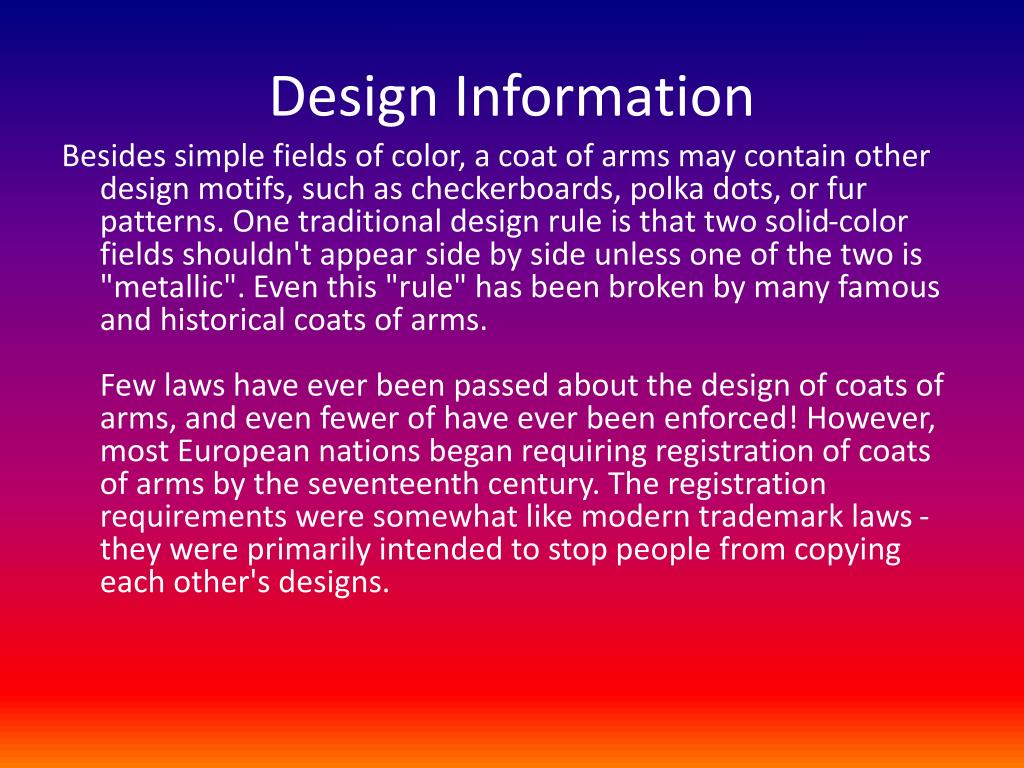 Design Information

Besides simple fields of color, a coat of arms may contain other design motifs, such as checkerboards, polka dots, or fur patterns. One traditional design rule is that two solid-color fields shouldn't appear side by side unless one of the two is "metallic". Even this "rule" has been broken by many famous and historical coats of arms.

Few laws have ever been passed about the design of coats of arms, and even fewer of have ever been enforced! However, most European nations began requiring registration of coats of arms by the seventeenth century. The registration requirements were somewhat like modern trademark laws - they were primarily intended to stop people from copying each other's designs.